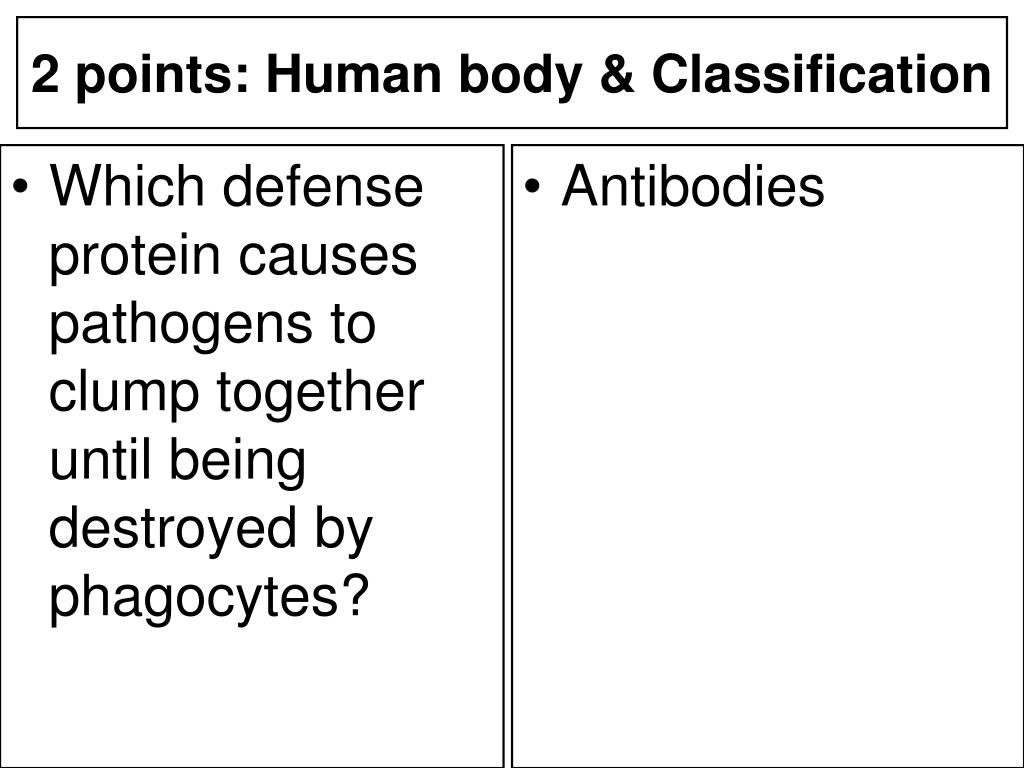 2 points: Human body & Classification

• Which defense protein causes pathogens to clump together until being destroyed by phagocytes?

• Antibodies